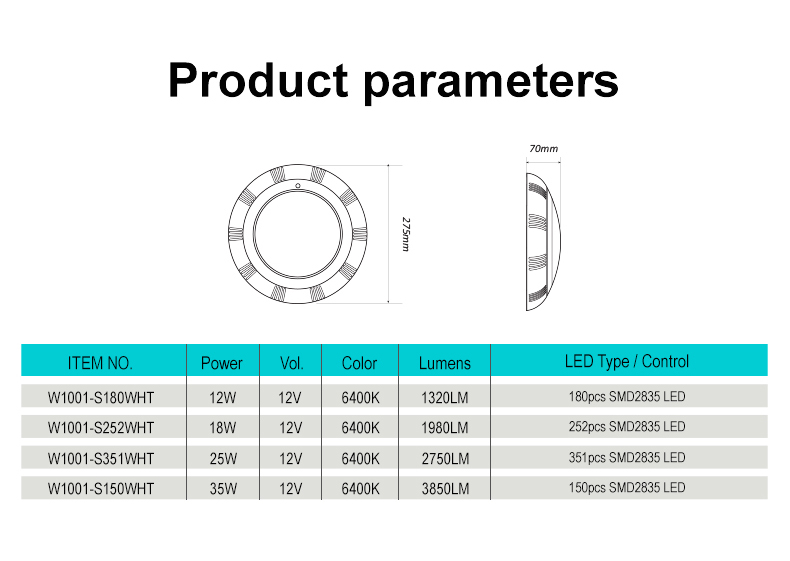 Product parameters

275mm

70mm

| ITEM NO. | Power | Vol. | Color | Lumens | LED Type / Control |
|---|---|---|---|---|---|
| W1001-S180WHT | 12W | 12V | 6400K | 1320LM | 180pcs SMD2835 LED |
| W1001-S252WHT | 18W | 12V | 6400K | 1980LM | 252pcs SMD2835 LED |
| W1001-S351WHT | 25W | 12V | 6400K | 2750LM | 351pcs SMD2835 LED |
| W1001-S150WHT | 35W | 12V | 6400K | 3850LM | 150pcs SMD2835 LED |